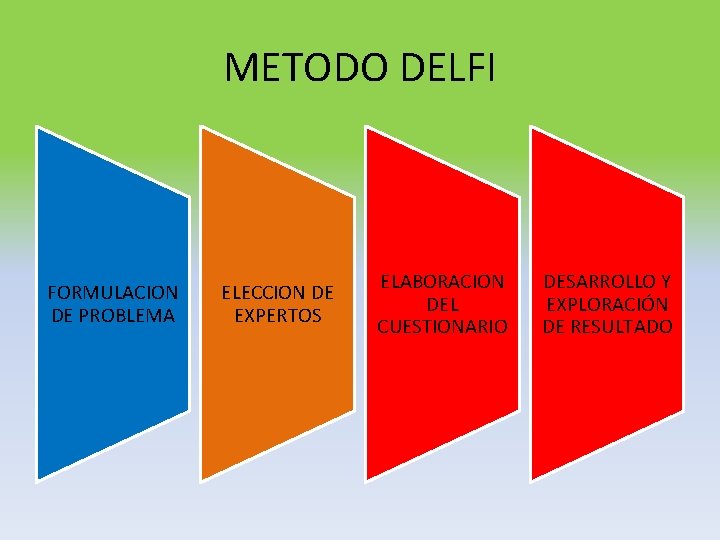 METODO DELFI

FORMULACION DE PROBLEMA

ELECCION DE EXPERTOS

ELABORACION DEL CUESTIONARIO

DESARROLLO Y EXPLORACIÓN DE RESULTADO